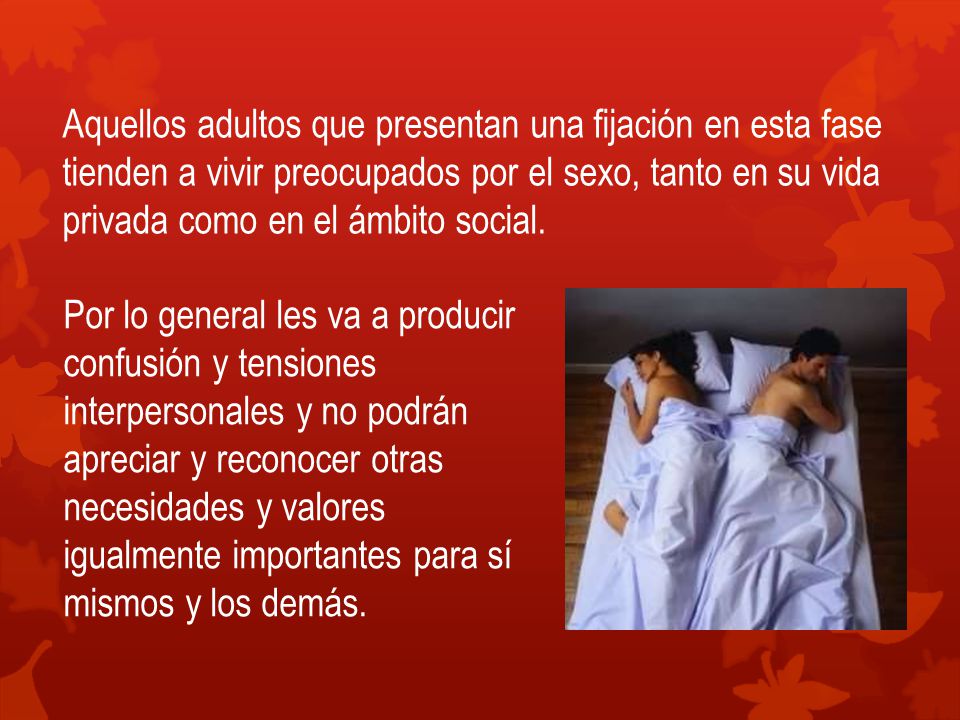 Aquellos adultos que presentan una fijación en esta fase tienden a vivir preocupados por el sexo, tanto en su vida privada como en el ámbito social.

Por lo general les va a producir confusión y tensiones interpersonales y no podrán apreciar y reconocer otras necesidades y valores igualmente importantes para sí mismos y los demás.